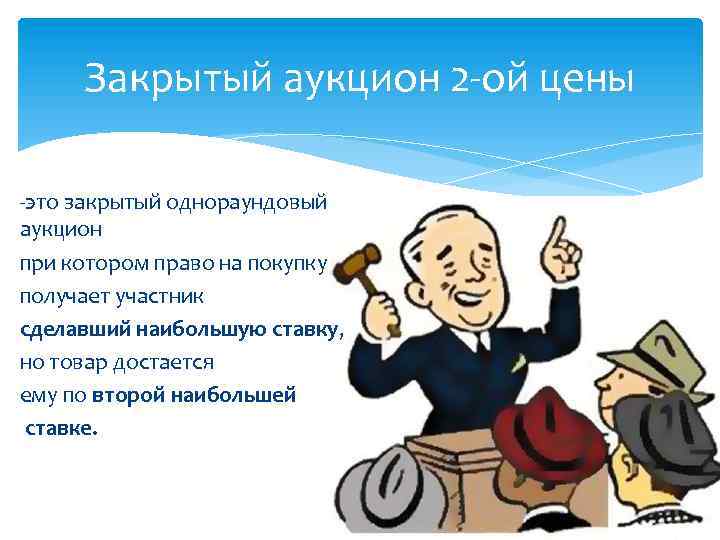 Закрытый аукцион 2-ой цены

-это закрытый однораундовый аукцион
при котором право на покупку
получает участник
сделавший наибольшую ставку,
но товар достается
ему по второй наибольшей
ставке.